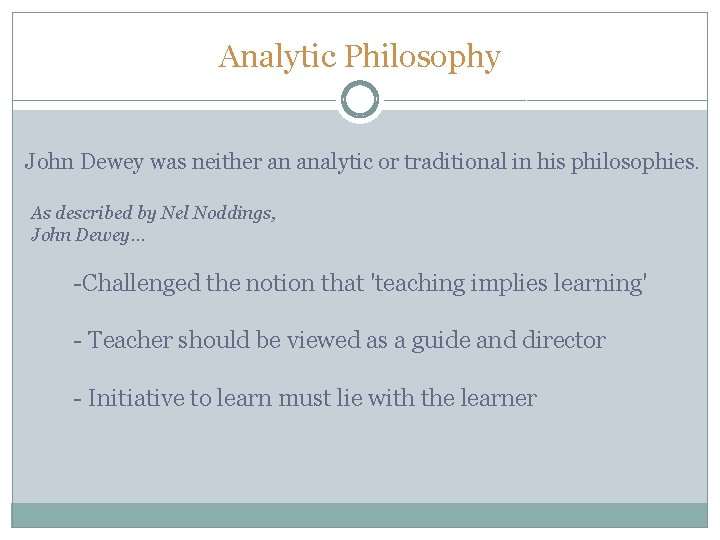 Analytic Philosophy

John Dewey was neither an analytic or traditional in his philosophies.

As described by Nel Noddings,
John Dewey…

-Challenged the notion that 'teaching implies learning'

- Teacher should be viewed as a guide and director

- Initiative to learn must lie with the learner